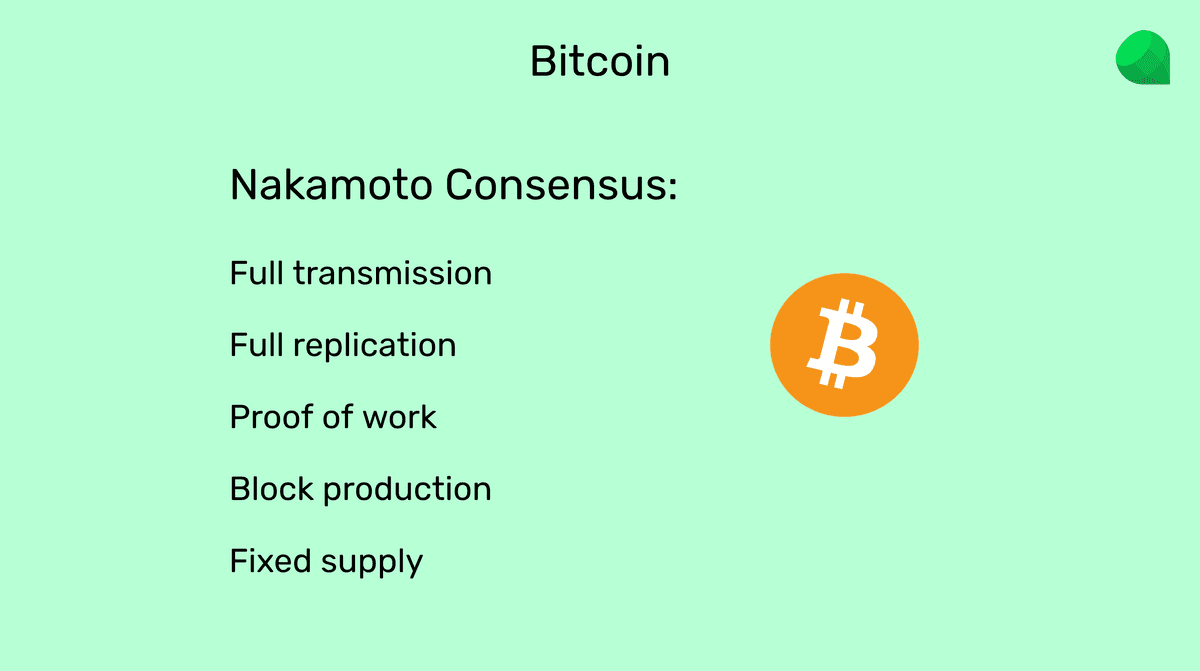 Bitcoin

Nakamoto Consensus:

Full transmission

Full replication

Proof of work

Block production

Fixed supply